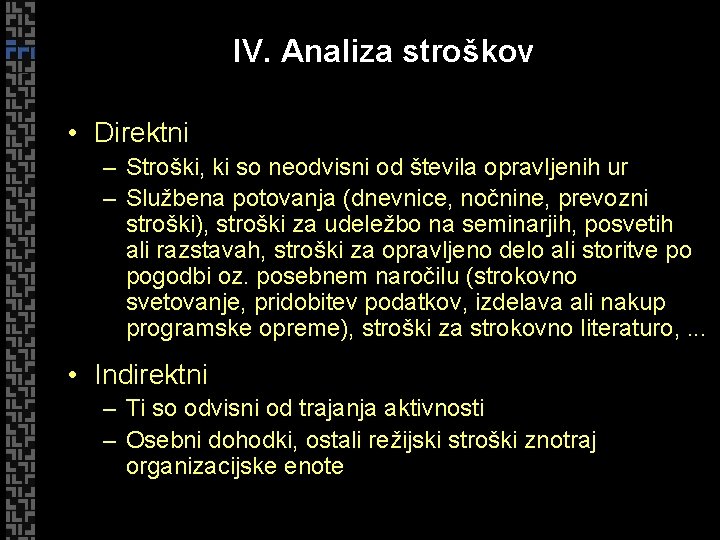 IV. Analiza stroškov

• Direktni
– Stroški, ki so neodvisni od števila opravljenih ur
– Službena potovanja (dnevnice, nočnine, prevozni stroški), stroški za udeležbo na seminarjih, posvetih ali razstavah, stroški za opravljeno delo ali storitve po pogodbi oz. posebnem naročilu (strokovno svetovanje, pridobitev podatkov, izdelava ali nakup programske opreme), stroški za strokovno literaturo, ...

• Indirektni
– Ti so odvisni od trajanja aktivnosti
– Osebni dohodki, ostali režijski stroški znotraj organizacijske enote